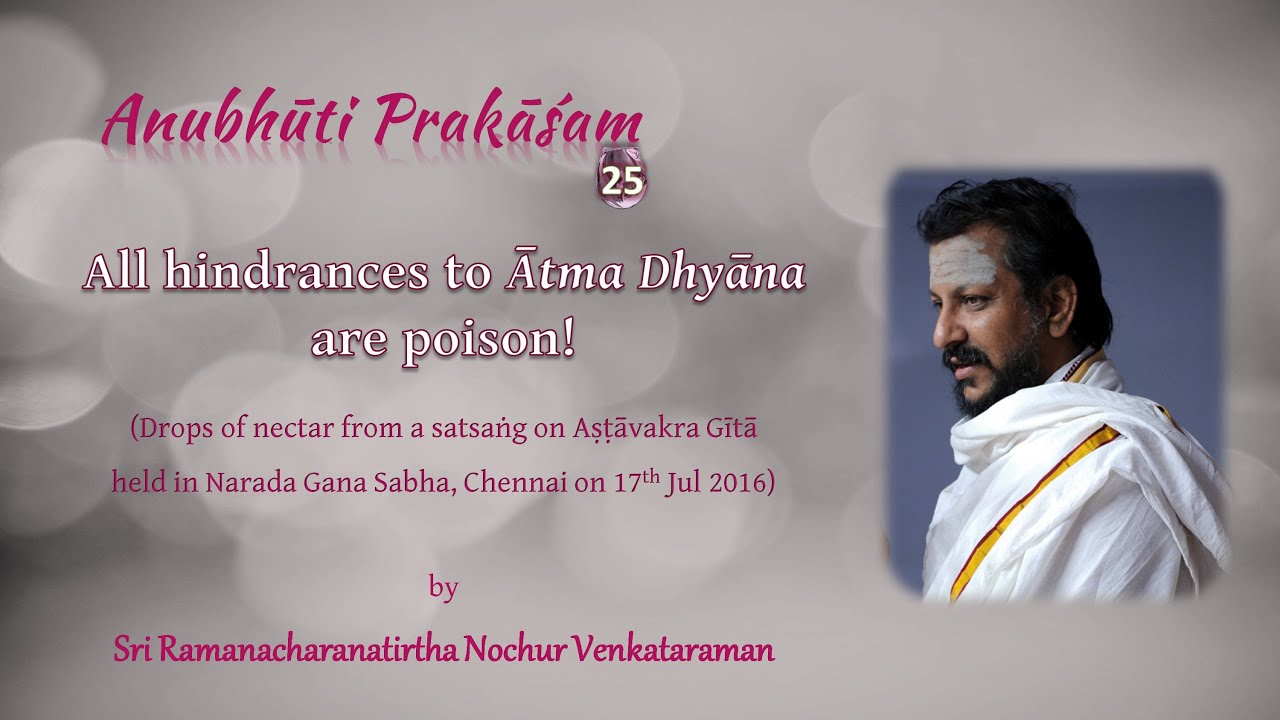 Anubhūti Prakāśam

25

All hindrances to Ātma Dhyāna are poison!

(Drops of nectar from a satsaṅg on Aṣṭāvakra Gītā held in Narada Gana Sabha, Chennai on 17$^{th}$ Jul 2016)

by

Sri Ramanacharanatirtha Nochur Venkataraman